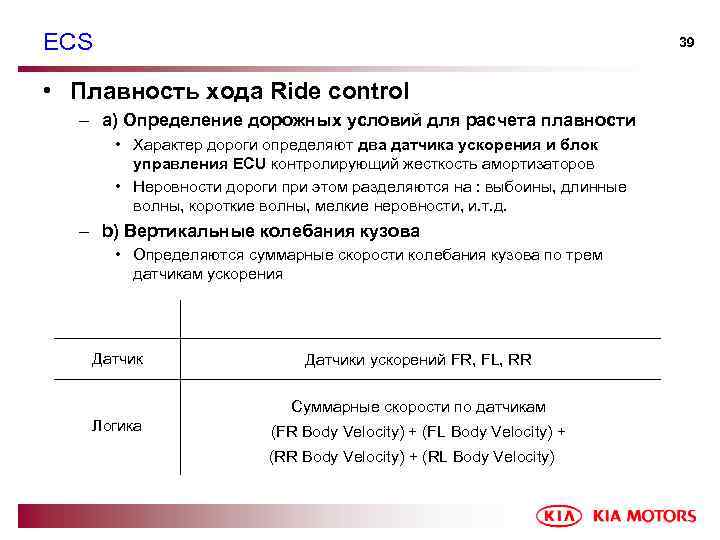 ECS

39

• Плавность хода Ride control

– a) Определение дорожных условий для расчета плавности

• Характер дороги определяют два датчика ускорения и блок управления ECU контролирующий жесткость амортизаторов

• Неровности дороги при этом разделяются на : выбоины, длинные волны, короткие волны, мелкие неровности, и.т.д.

– b) Вертикальные колебания кузова

• Определяются суммарные скорости колебания кузова по трем датчикам ускорения

| | |
|---|---|
| Датчик | Датчики ускорений FR, FL, RR |
| Логика | Суммарные скорости по датчикам (FR Body Velocity) + (FL Body Velocity) + (RR Body Velocity) + (RL Body Velocity) |

KIA KIA MOTORS